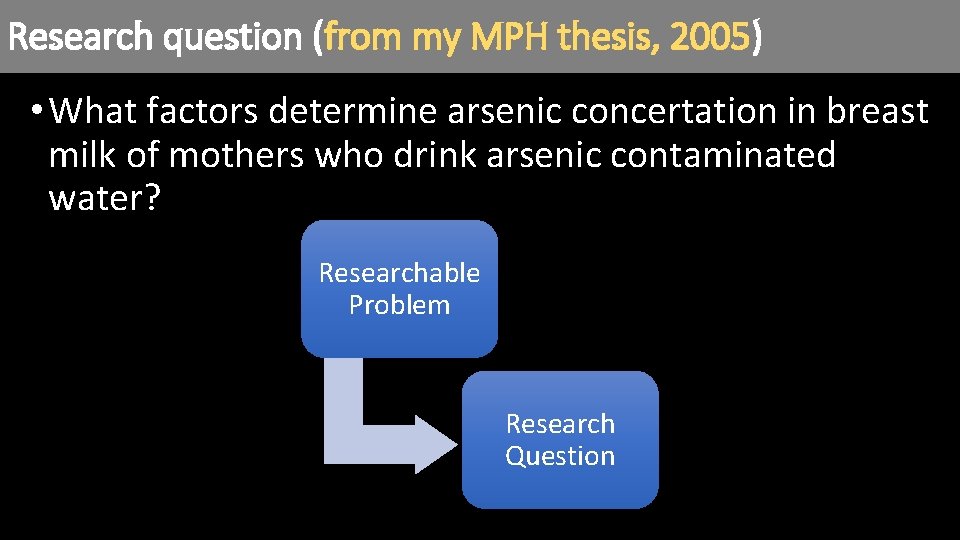 Research question (from my MPH thesis, 2005)

• What factors determine arsenic concertation in breast milk of mothers who drink arsenic contaminated water?

Researchable Problem

Research Question